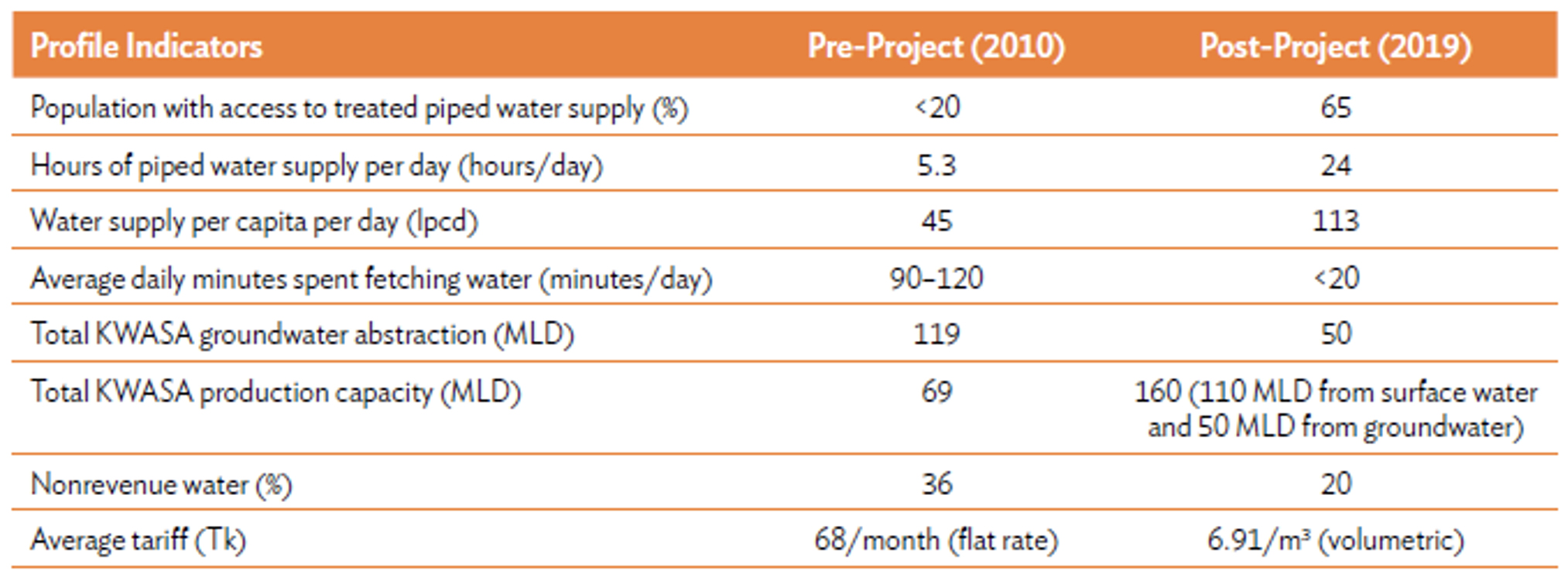 | Profile Indicators | Pre-Project (2010) | Post-Project (2019) |
|---|---|---|
| Population with access to treated piped water supply (%) | <20 | 65 |
| Hours of piped water supply per day (hours/day) | 5.3 | 24 |
| Water supply per capita per day (lpcd) | 45 | 113 |
| Average daily minutes spent fetching water (minutes/day) | 90–120 | <20 |
| Total KWASA groundwater abstraction (MLD) | 119 | 50 |
| Total KWASA production capacity (MLD) | 69 | 160 (110 MLD from surface water and 50 MLD from groundwater) |
| Nonrevenue water (%) | 36 | 20 |
| Average tariff (Tk) | 68/month (flat rate) | 6.91/$m^3$ (volumetric) |